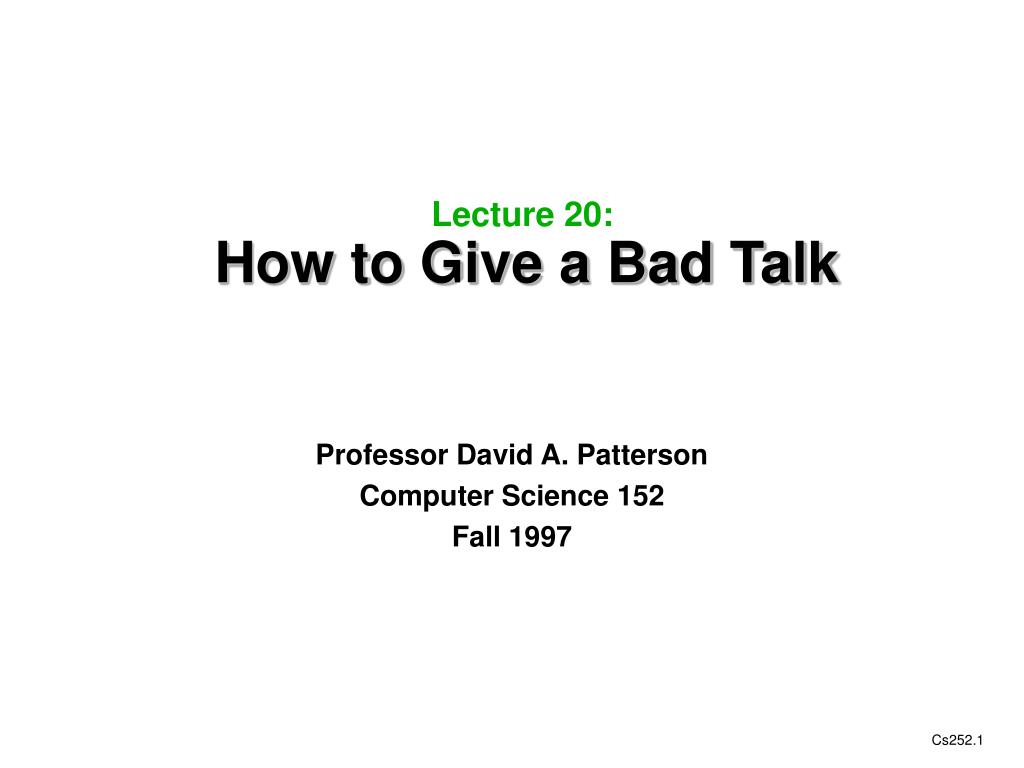 Lecture 20:
How to Give a Bad Talk

Professor David A. Patterson
Computer Science 152
Fall 1997

Cs252.1